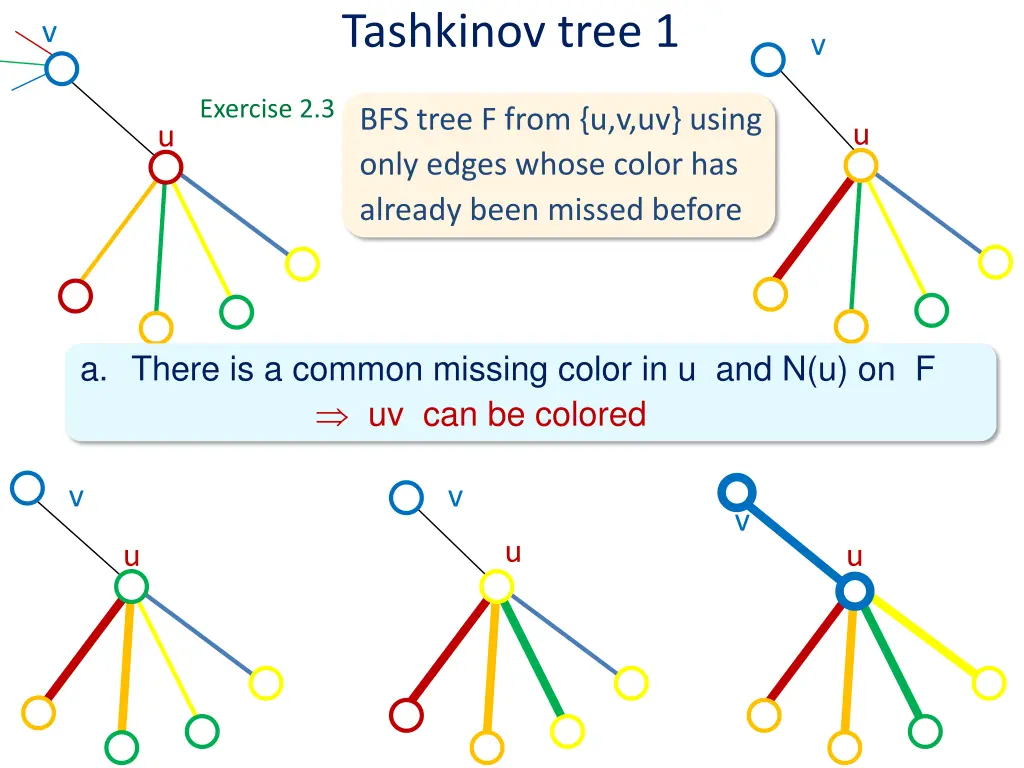 Tashkinov tree 1

v

u

Exercise 2.3

BFS tree F from {u,v,uv} using only edges whose color has already been missed before

v

u

a. There is a common missing color in u and N(u) on F
$\Rightarrow$ uv can be colored

v

u

v

u

v

u